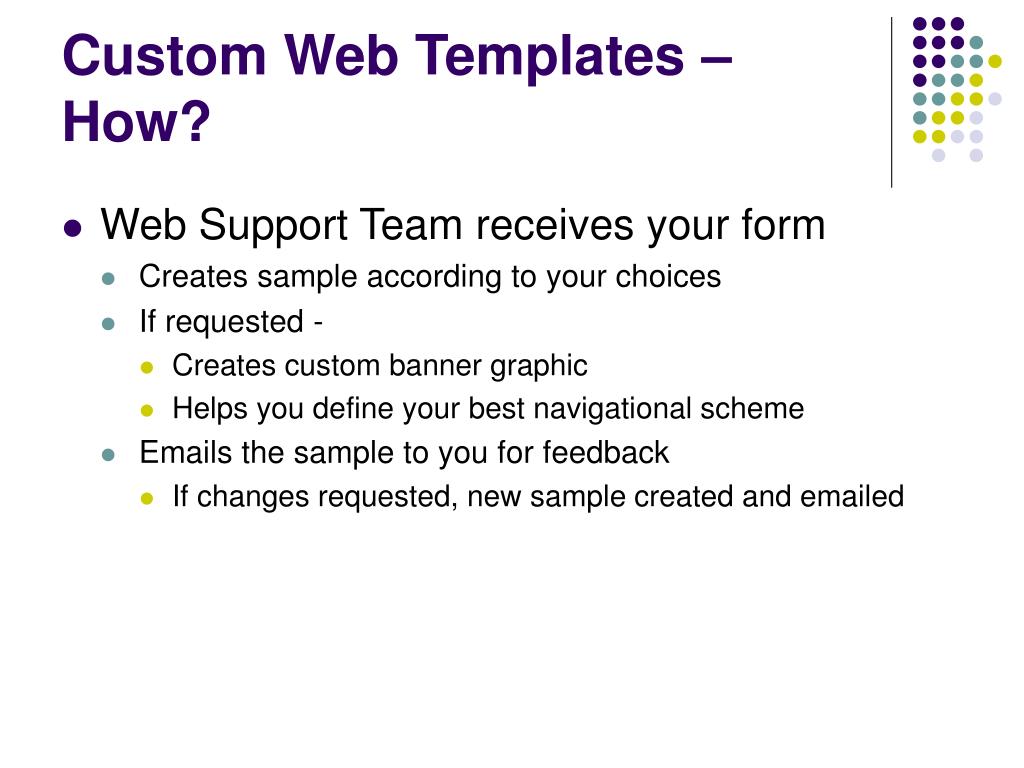 Custom Web Templates – How?

- Web Support Team receives your form
  - Creates sample according to your choices
  - If requested -
    - Creates custom banner graphic
    - Helps you define your best navigational scheme
  - Emails the sample to you for feedback
    - If changes requested, new sample created and emailed